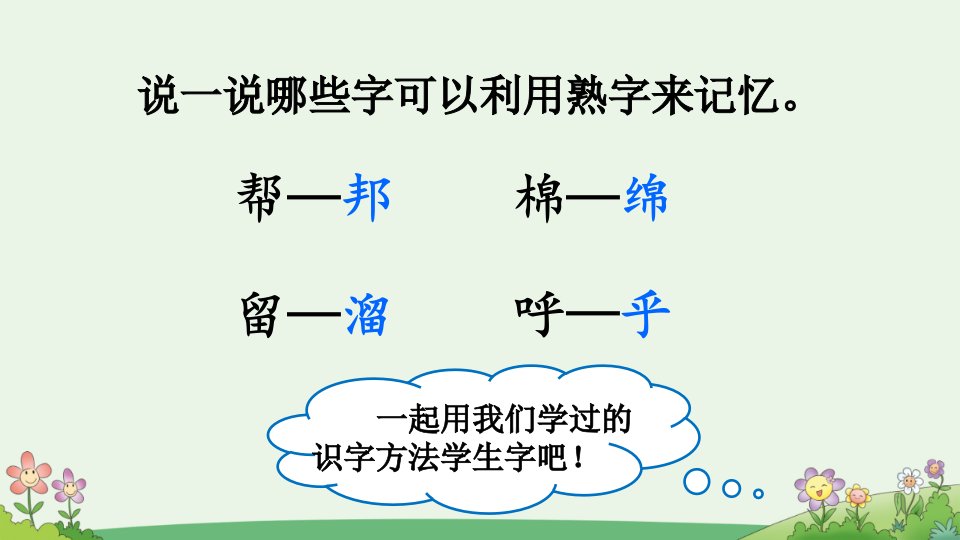 说一说哪些字可以利用熟字来记忆。

帮—邦　　棉—绵

留—溜　　呼—乎

一起用我们学过的识字方法学生字吧！